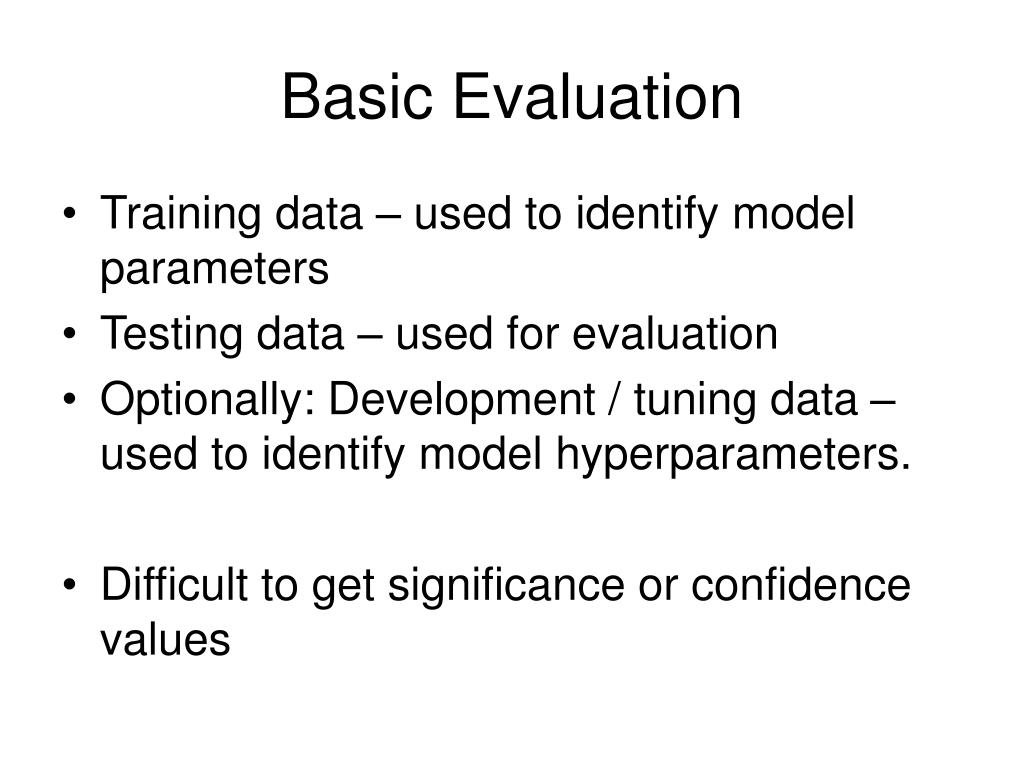 Basic Evaluation

• Training data – used to identify model parameters
• Testing data – used for evaluation
• Optionally: Development / tuning data – used to identify model hyperparameters.

• Difficult to get significance or confidence values